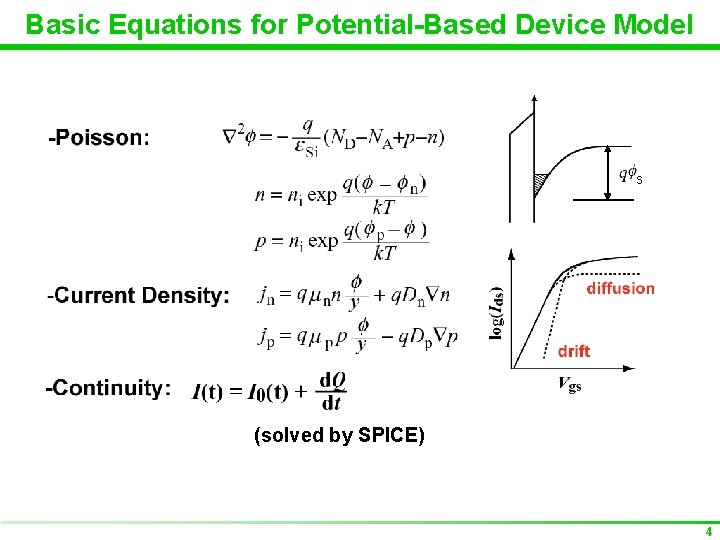 Basic Equations for Potential-Based Device Model

-Poisson: $\nabla^2\phi = -\frac{q}{\varepsilon_{Si}}(N_D - N_A + p - n)$

$n = n_i \exp\frac{q(\phi - \phi_n)}{kT}$

$p = n_i \exp\frac{q(\phi_p - \phi)}{kT}$

-Current Density: $j_n = q\mu_n n\frac{\phi}{y} + qD_n\nabla n$

$j_p = q\mu_p p\frac{\phi}{y} - qD_p\nabla p$

-Continuity: $I(t) = I_0(t) + \frac{dQ}{dt}$

(solved by SPICE)

$q\phi_s$

$\log(I_{ds})$

diffusion

drift

$V_{gs}$

4